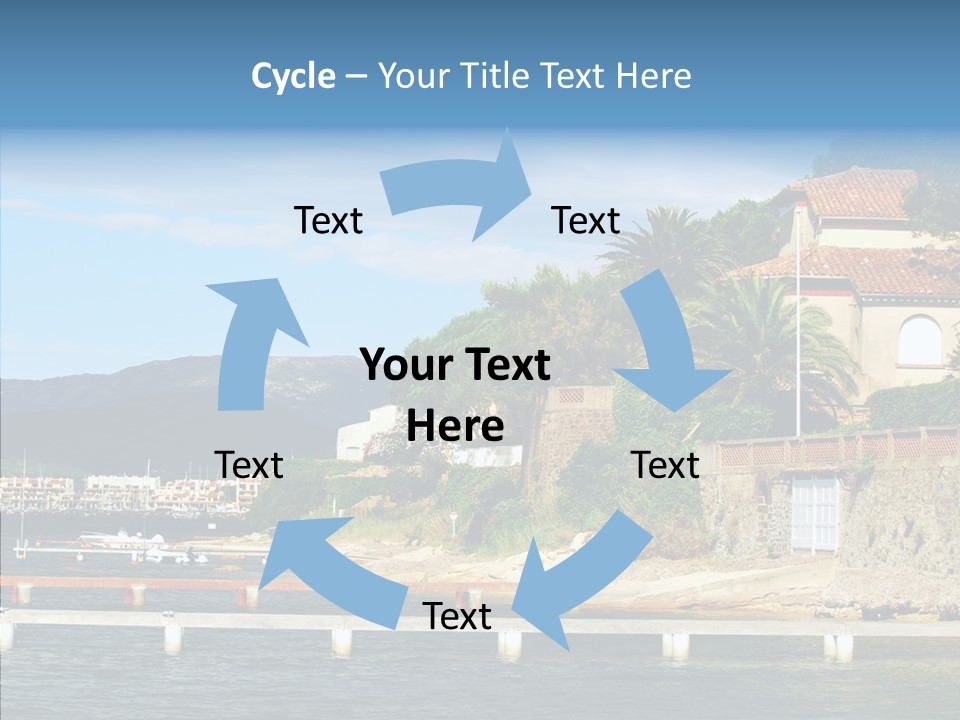 Cycle – Your Title Text Here

Text

Text

Your Text Here

Text

Text

Text